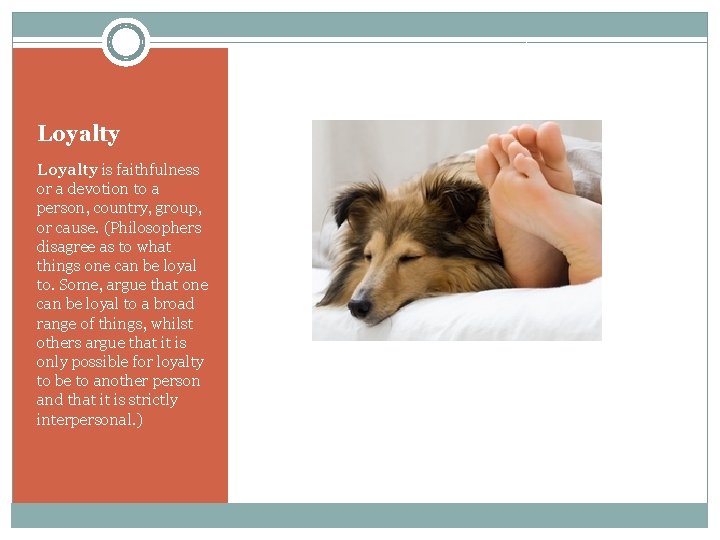 Loyalty

Loyalty is faithfulness or a devotion to a person, country, group, or cause. (Philosophers disagree as to what things one can be loyal to. Some, argue that one can be loyal to a broad range of things, whilst others argue that it is only possible for loyalty to be to another person and that it is strictly interpersonal.)